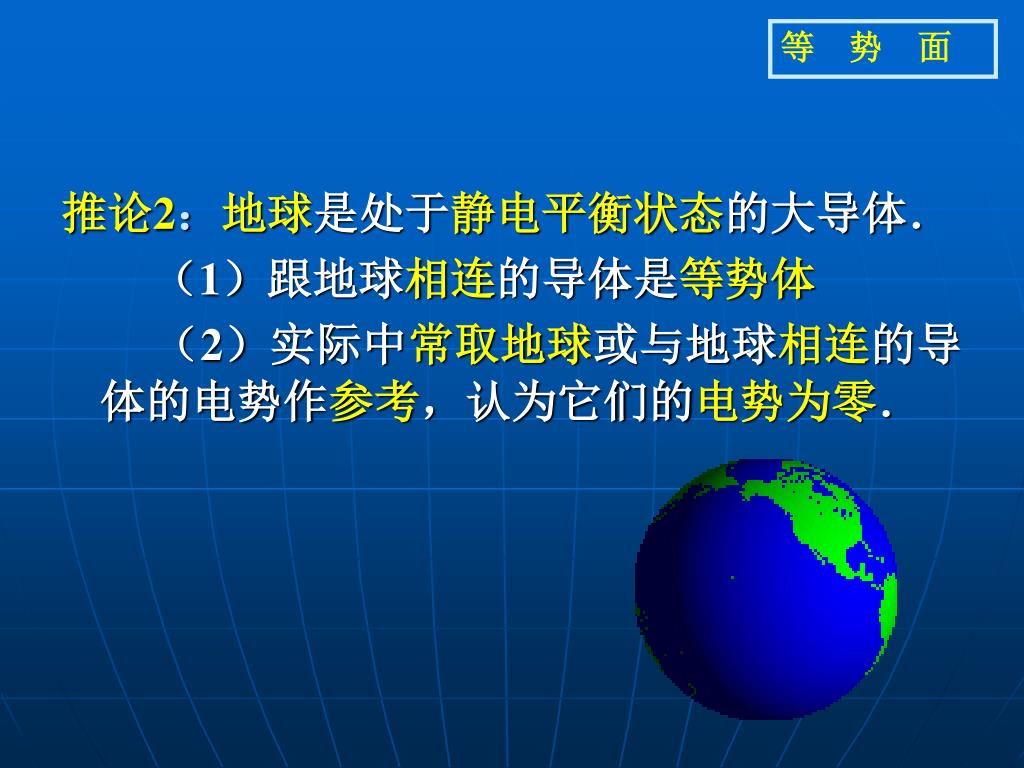 等 势 面

推论2：地球是处于静电平衡状态的大导体．

（1）跟地球相连的导体是等势体

（2）实际中常取地球或与地球相连的导体的电势作参考，认为它们的电势为零．